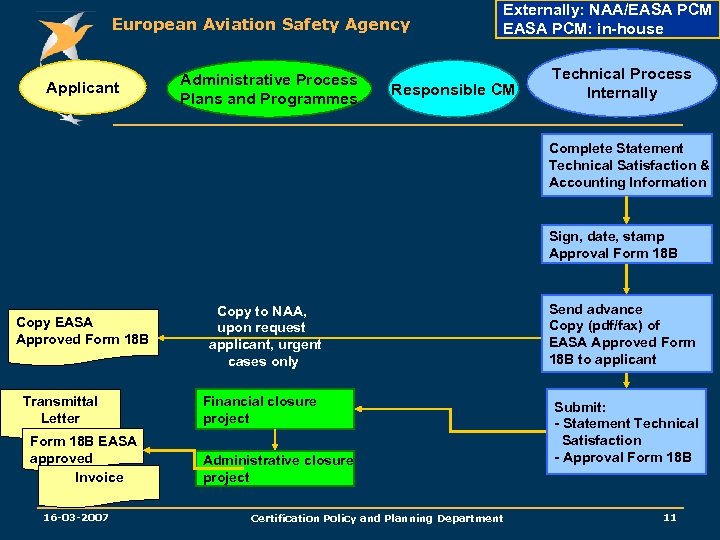 European Aviation Safety Agency

Externally: NAA/EASA PCM
EASA PCM: in-house

Applicant

Administrative Process Plans and Programmes

Responsible CM

Technical Process Internally

Complete Statement Technical Satisfaction & Accounting Information

Sign, date, stamp Approval Form 18B

Send advance Copy (pdf/fax) of EASA Approved Form 18B to applicant

Copy to NAA, upon request applicant, urgent cases only

Copy EASA Approved Form 18B

Submit:
- Statement Technical Satisfaction
- Approval Form 18B

Financial closure project

Administrative closure project

Transmittal Letter

Form 18B EASA approved

Invoice

16-03-2007

Certification Policy and Planning Department

11